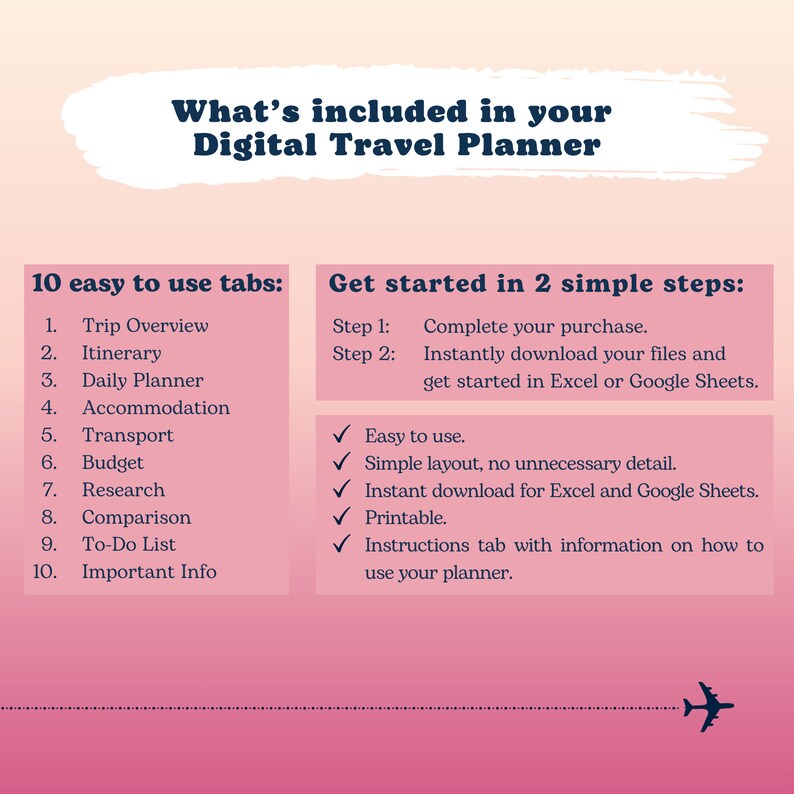 What's included in your Digital Travel Planner

10 easy to use tabs:

1. Trip Overview
2. Itinerary
3. Daily Planner
4. Accommodation
5. Transport
6. Budget
7. Research
8. Comparison
9. To-Do List
10. Important Info

Get started in 2 simple steps:

Step 1: Complete your purchase.
Step 2: Instantly download your files and get started in Excel or Google Sheets.

✓ Easy to use.
✓ Simple layout, no unnecessary detail.
✓ Instant download for Excel and Google Sheets.
✓ Printable.
✓ Instructions tab with information on how to use your planner.